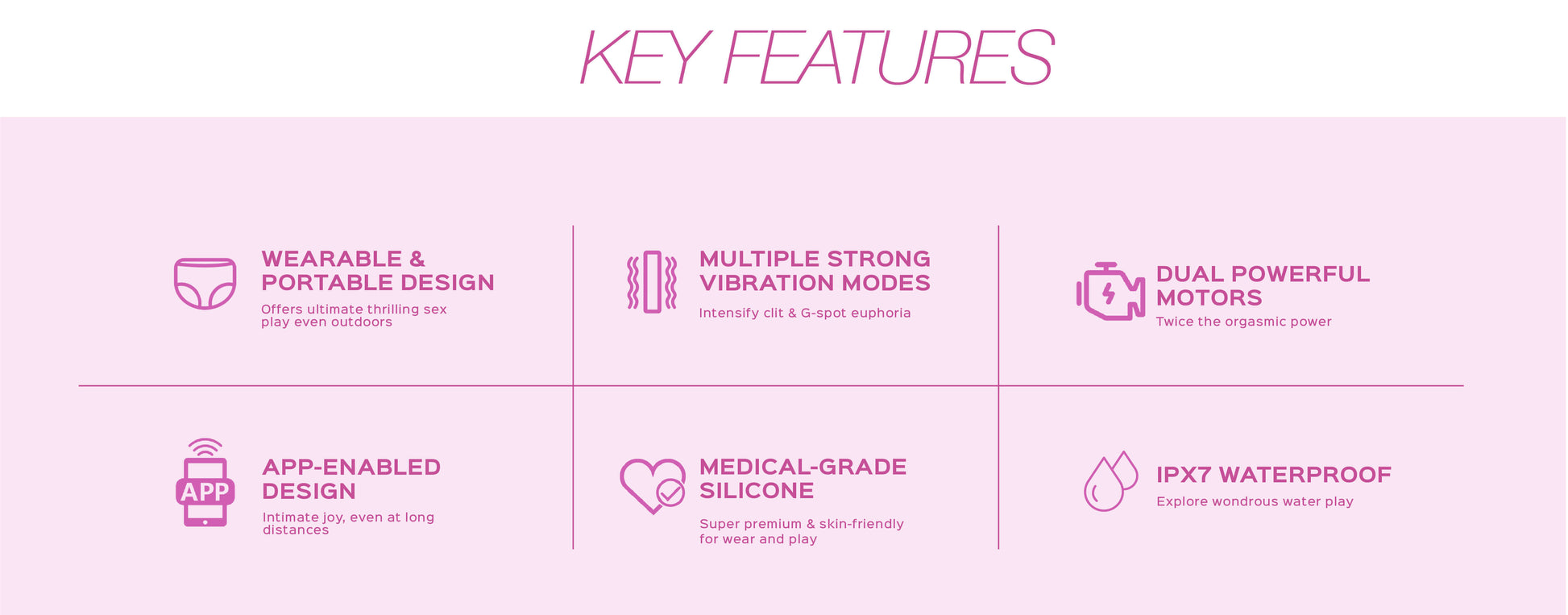 KEY FEATURES

WEARABLE & PORTABLE DESIGN

Offers ultimate thrilling sex play even outdoors

MULTIPLE STRONG VIBRATION MODES

Intensify clit & G-spot euphoria

DUAL POWERFUL MOTORS

Twice the orgasmic power

APP

APP-ENABLED DESIGN

Intimate joy, even at long distances

MEDICAL-GRADE SILICONE

Super premium & skin-friendly for wear and play

IPX7 WATERPROOF

Explore wondrous water play